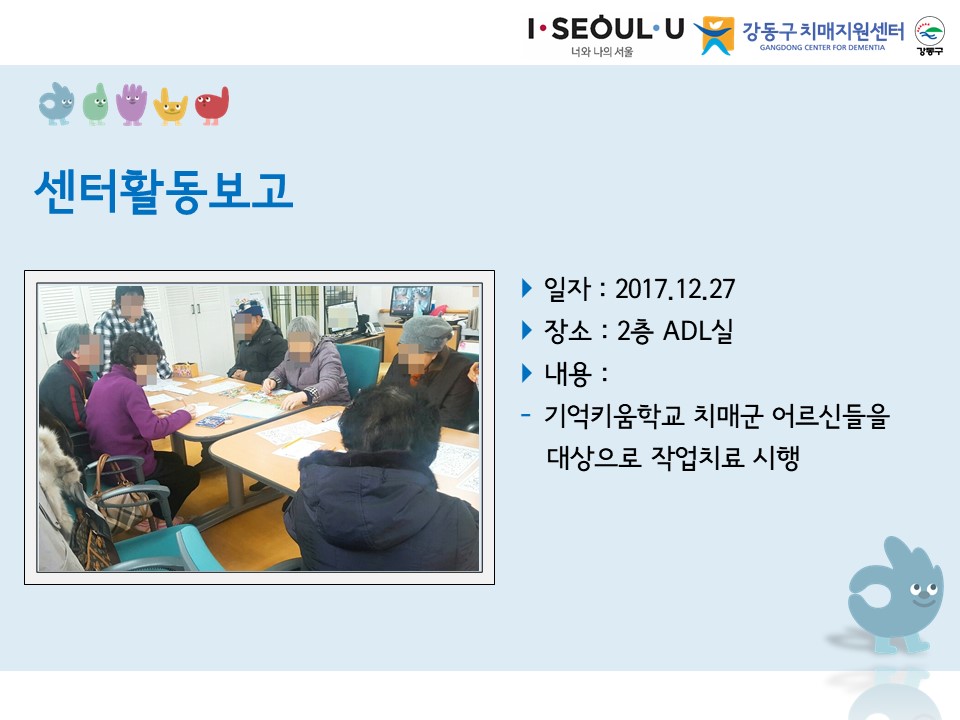 I·SEOUL·U
너와 나의 서울
강동구 치매지원센터
GANGDONG CENTER FOR DEMENTIA
강동구

센터활동보고

▶ 일자 : 2017.12.27
▶ 장소 : 2층 ADL실
▶ 내용 :
- 기억키움학교 치매군 어르신들을 대상으로 작업치료 시행